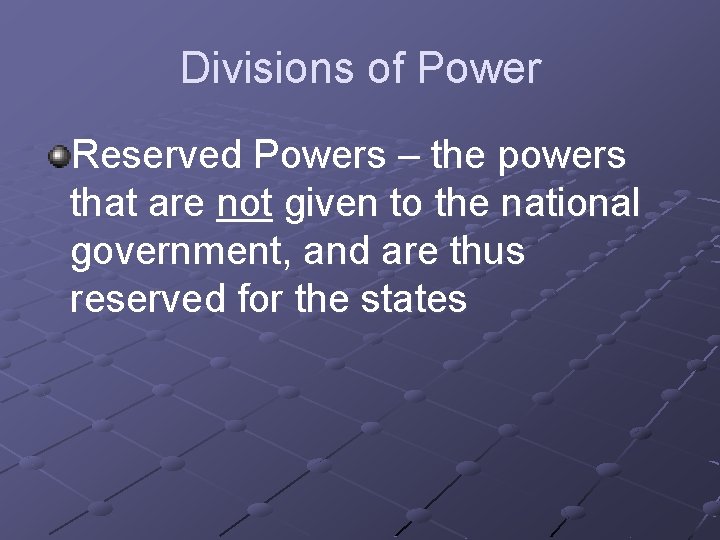 Divisions of Power

Reserved Powers – the powers that are not given to the national government, and are thus reserved for the states